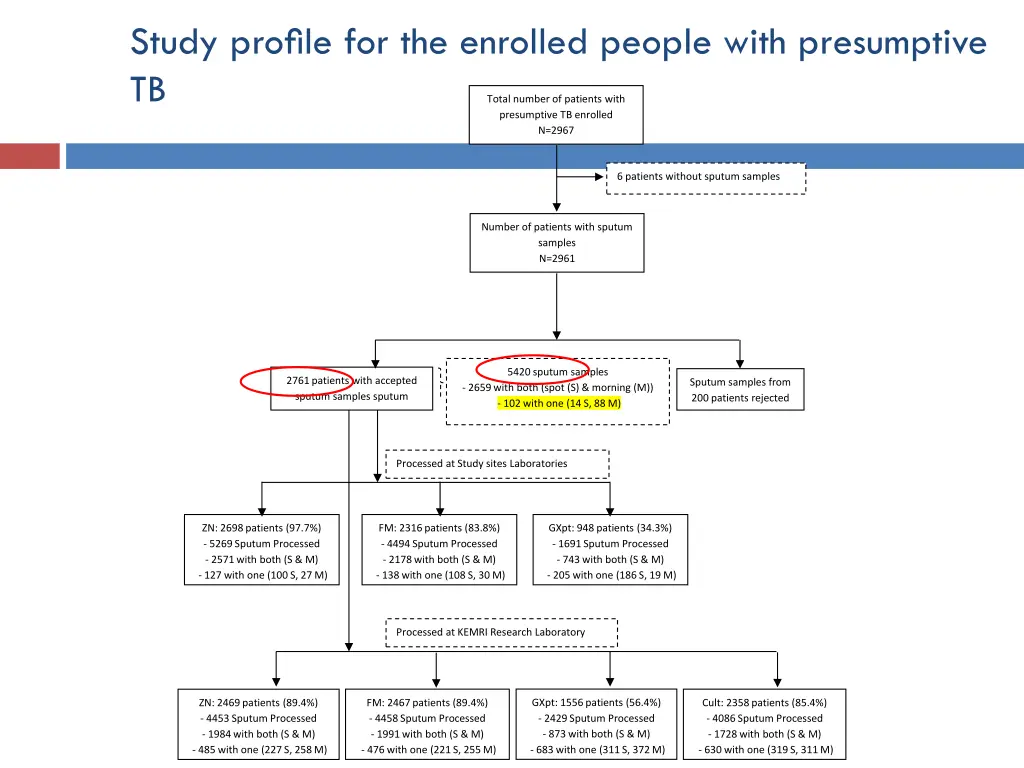 Study profile for the enrolled people with presumptive TB

Total number of patients with presumptive TB enrolled
N=2967

6 patients without sputum samples

Number of patients with sputum samples
N=2961

2761 patients with accepted sputum samples sputum

5420 sputum samples
- 2659 with both (spot (S) & morning (M))
- 102 with one (14 S, 88 M)

Sputum samples from 200 patients rejected

Processed at Study sites Laboratories

ZN: 2698 patients (97.7%)
- 5269 Sputum Processed
- 2571 with both (S & M)
- 127 with one (100 S, 27 M)

FM: 2316 patients (83.8%)
- 4494 Sputum Processed
- 2178 with both (S & M)
- 138 with one (108 S, 30 M)

GXpt: 948 patients (34.3%)
- 1691 Sputum Processed
- 743 with both (S & M)
- 205 with one (186 S, 19 M)

Processed at KEMRI Research Laboratory

ZN: 2469 patients (89.4%)
- 4453 Sputum Processed
- 1984 with both (S & M)
- 485 with one (227 S, 258 M)

FM: 2467 patients (89.4%)
- 4458 Sputum Processed
- 1991 with both (S & M)
- 476 with one (221 S, 255 M)

GXpt: 1556 patients (56.4%)
- 2429 Sputum Processed
- 873 with both (S & M)
- 683 with one (311 S, 372 M)

Cult: 2358 patients (85.4%)
- 4086 Sputum Processed
- 1728 with both (S & M)
- 630 with one (319 S, 311 M)